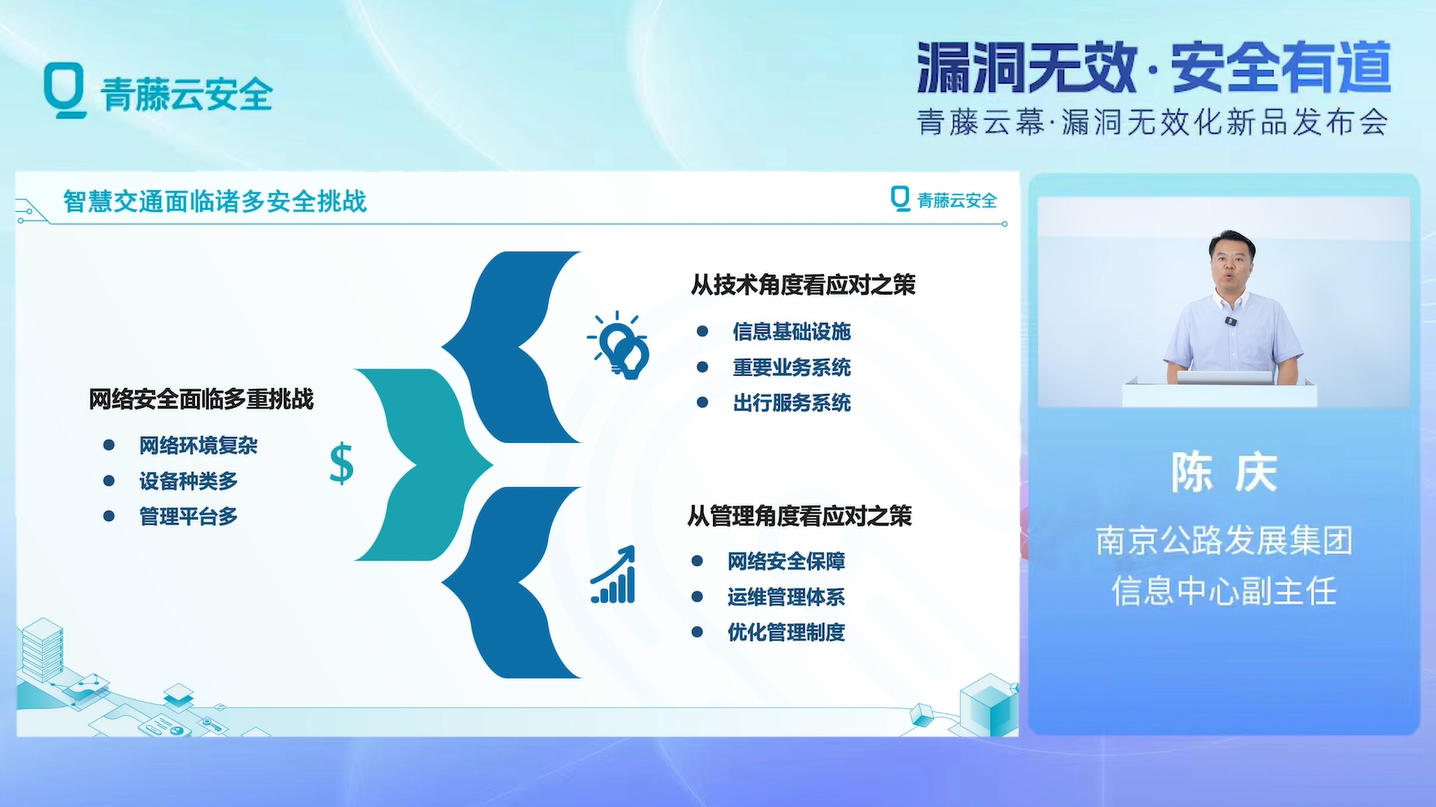 青藤云安全

漏洞无效·安全有道
青藤云幕·漏洞无效化新品发布会

智慧交通面临诸多安全挑战

青藤云安全

网络安全面临多重挑战
- 网络环境复杂
- 设备种类多
- 管理平台多

$

从技术角度看应对之策
- 信息基础设施
- 重要业务系统
- 出行服务系统

从管理角度看应对之策
- 网络安全保障
- 运维管理体系
- 优化管理制度

陈 庆
南京公路发展集团
信息中心副主任